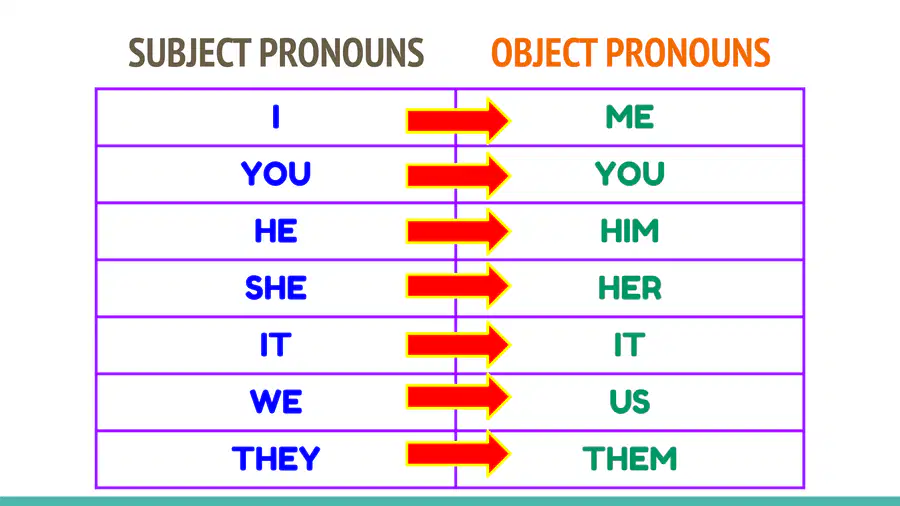 | SUBJECT PRONOUNS | OBJECT PRONOUNS |
|---|---|
| I | ME |
| YOU | YOU |
| HE | HIM |
| SHE | HER |
| IT | IT |
| WE | US |
| THEY | THEM |